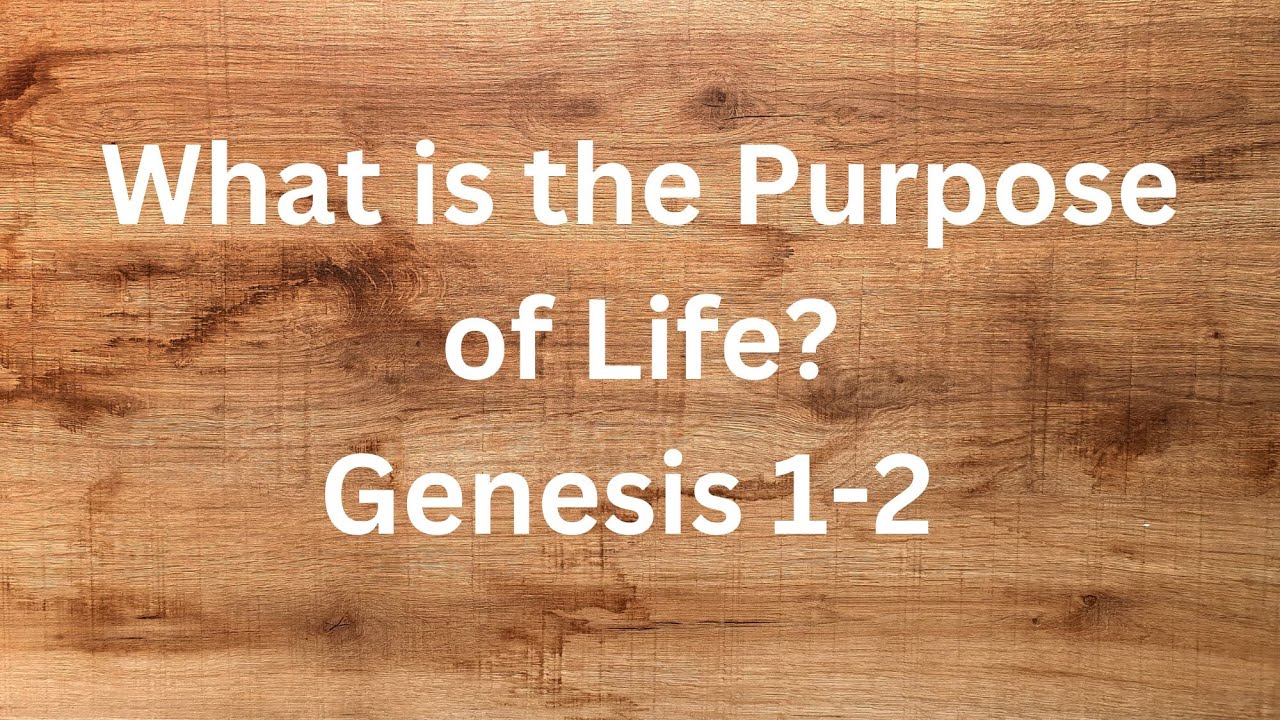 What is the Purpose of Life?
Genesis 1-2